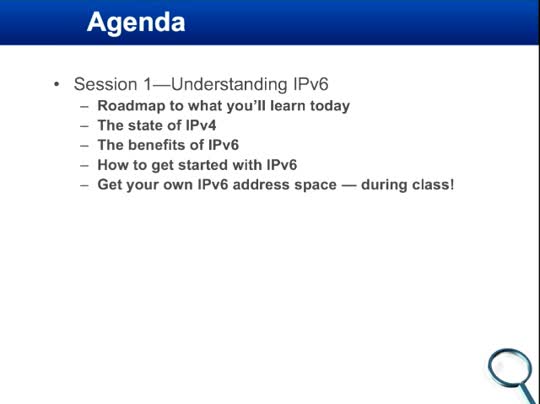 Agenda

• Session 1—Understanding IPv6
– Roadmap to what you'll learn today
– The state of IPv4
– The benefits of IPv6
– How to get started with IPv6
– Get your own IPv6 address space — during class!